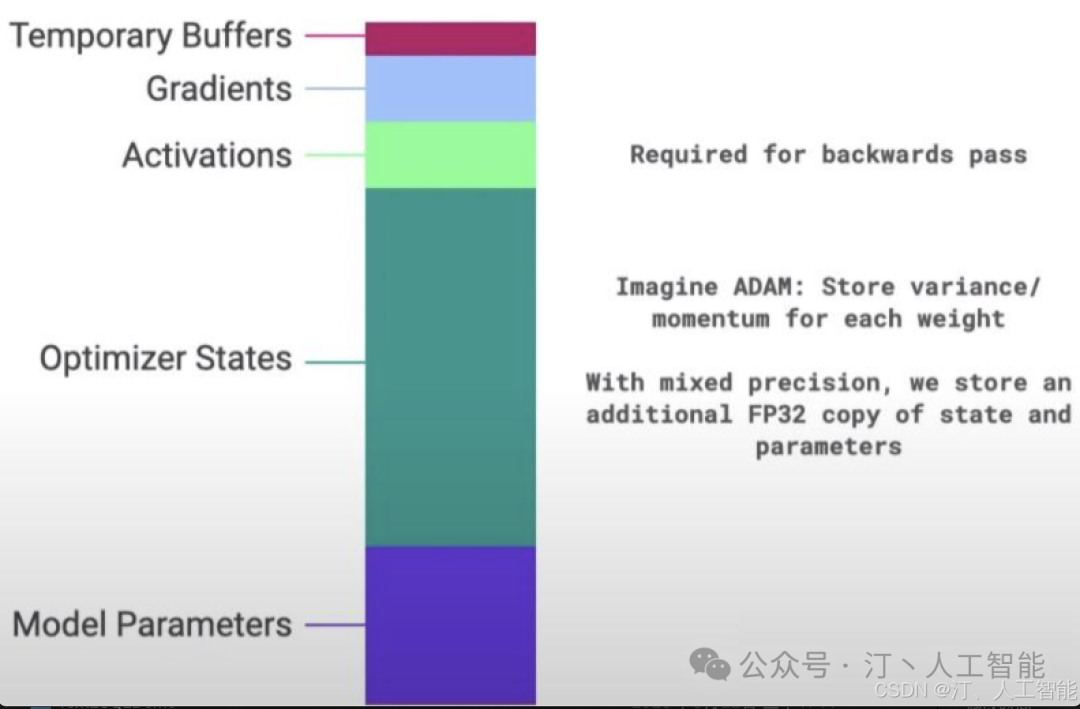 Temporary Buffers
Gradients
Activations
Optimizer States
Model Parameters

Required for backwards pass

Imagine ADAM: Store variance/ momentum for each weight

With mixed precision, we store an additional FP32 copy of state and parameters

公众号 · 汀丶人工智能
CSDN @汀、人工智能